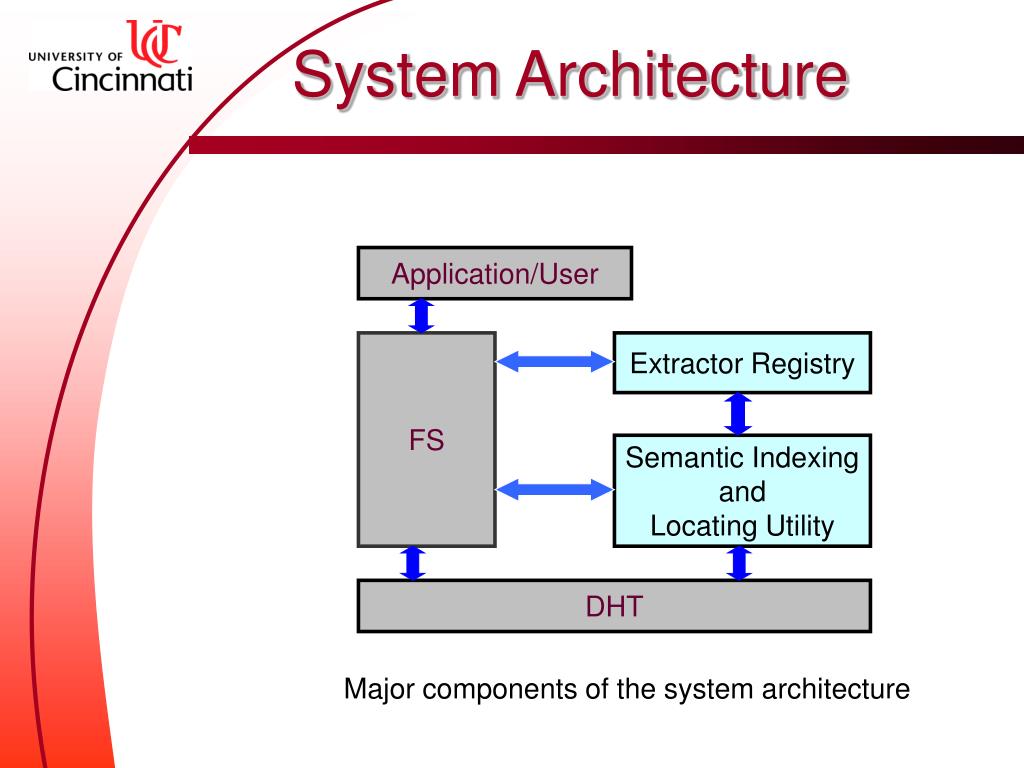 UNIVERSITY OF UC Cincinnati

System Architecture

Application/User

FS

Extractor Registry

Semantic Indexing and Locating Utility

DHT

Major components of the system architecture